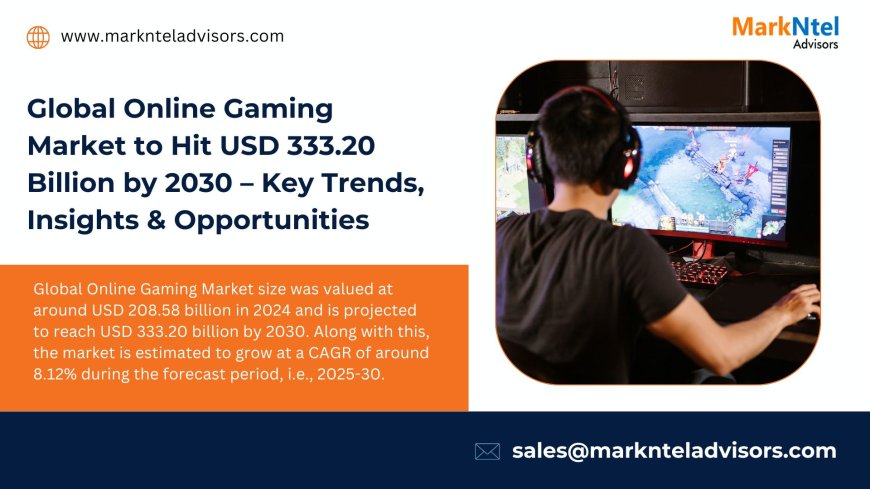 www.marknteladvisors.com

MarkNtel
Advisors

Global Online Gaming Market to Hit USD 333.20 Billion by 2030 – Key Trends, Insights & Opportunities

Global Online Gaming Market size was valued at around USD 208.58 billion in 2024 and is projected to reach USD 333.20 billion by 2030. Along with this, the market is estimated to grow at a CAGR of around 8.12% during the forecast period, i.e., 2025-30.

sales@marknteladvisors.com